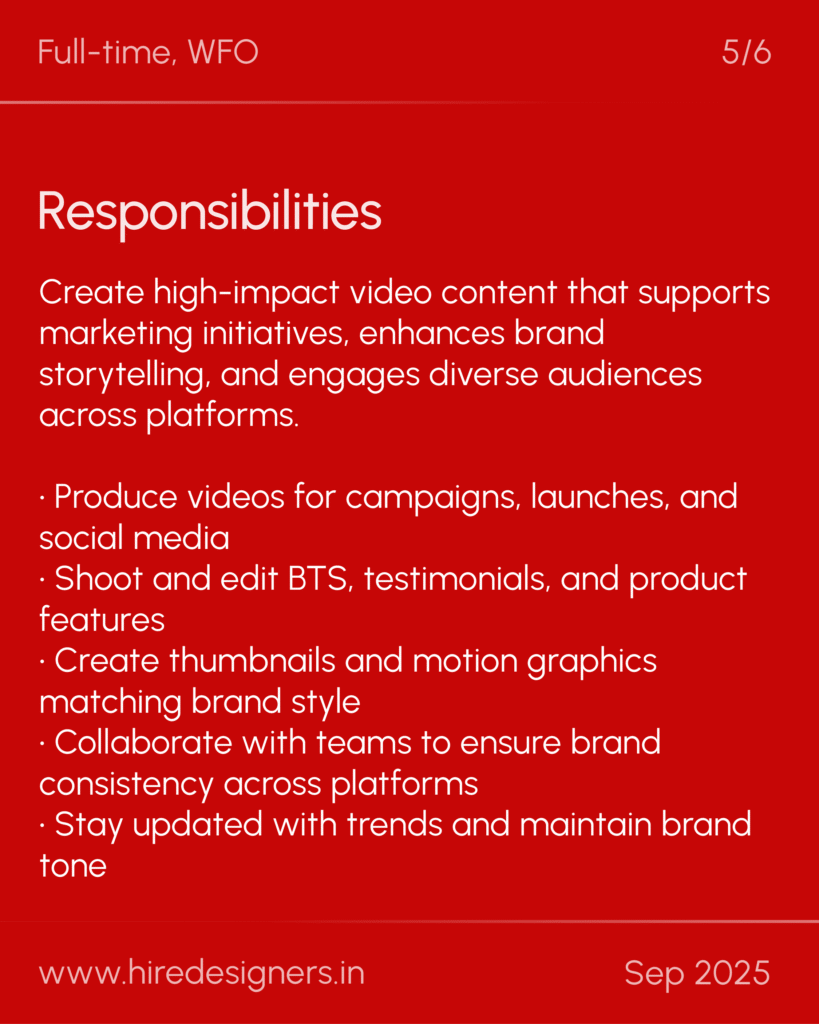 Full-time, WFO

5/6

Responsibilities

Create high-impact video content that supports marketing initiatives, enhances brand storytelling, and engages diverse audiences across platforms.

· Produce videos for campaigns, launches, and social media
· Shoot and edit BTS, testimonials, and product features
· Create thumbnails and motion graphics matching brand style
· Collaborate with teams to ensure brand consistency across platforms
· Stay updated with trends and maintain brand tone

www.hiredesigners.in

Sep 2025